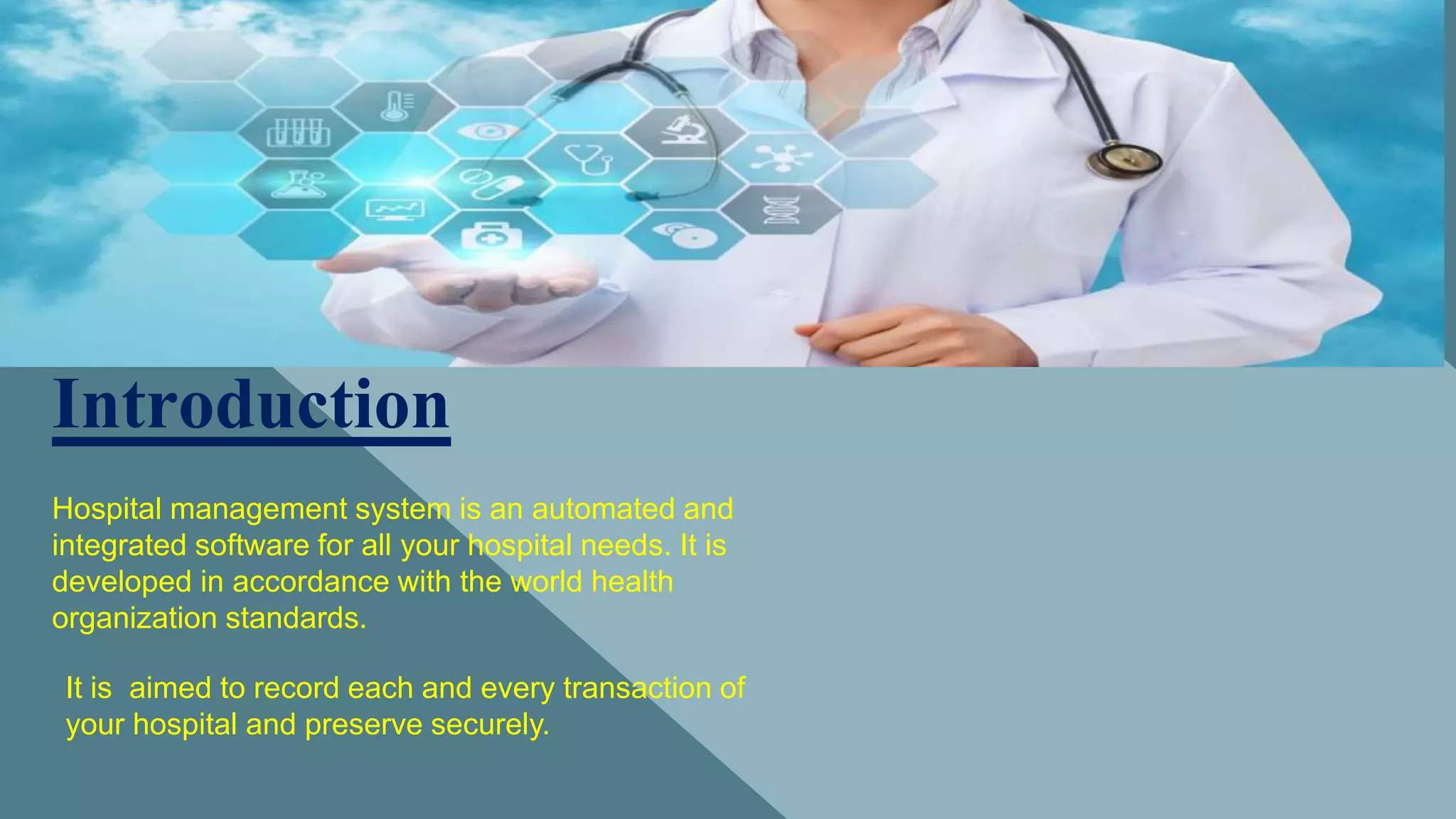 Introduction

Hospital management system is an automated and integrated software for all your hospital needs. It is developed in accordance with the world health organization standards.

It is  aimed to record each and every transaction of your hospital and preserve securely.